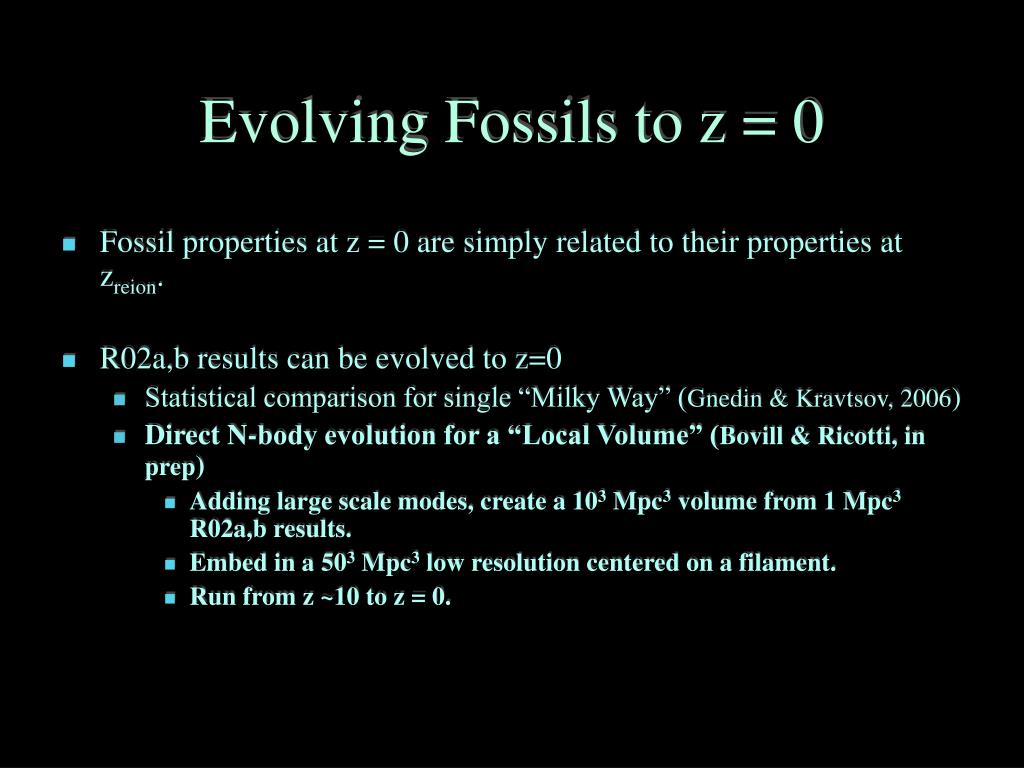 Evolving Fossils to z = 0

Fossil properties at z = 0 are simply related to their properties at $z_{reion}$.

R02a,b results can be evolved to z=0

Statistical comparison for single “Milky Way” (Gnedin & Kravtsov, 2006)

Direct N-body evolution for a “Local Volume” (Bovill & Ricotti, in prep)

Adding large scale modes, create a $10^3$ $Mpc^3$ volume from 1 $Mpc^3$ R02a,b results.

Embed in a $50^3$ $Mpc^3$ low resolution centered on a filament.

Run from z ~10 to z = 0.